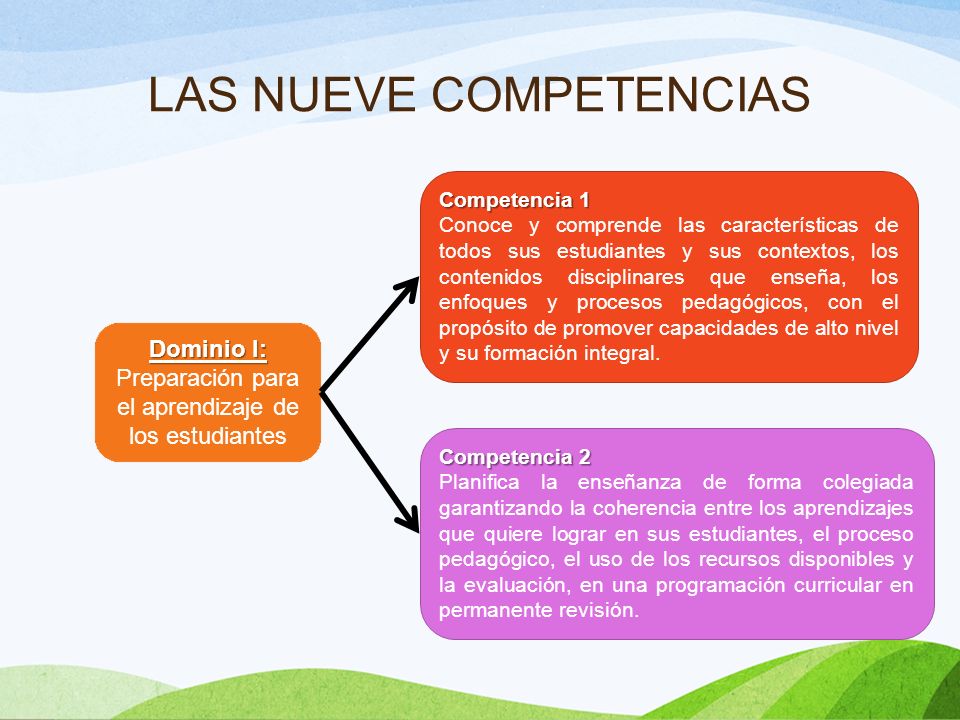 LAS NUEVE COMPETENCIAS

Dominio I:
Preparación para el aprendizaje de los estudiantes

Competencia 1
Conoce y comprende las características de todos sus estudiantes y sus contextos, los contenidos disciplinares que enseña, los enfoques y procesos pedagógicos, con el propósito de promover capacidades de alto nivel y su formación integral.

Competencia 2
Planifica la enseñanza de forma colegiada garantizando la coherencia entre los aprendizajes que quiere lograr en sus estudiantes, el proceso pedagógico, el uso de los recursos disponibles y la evaluación, en una programación curricular en permanente revisión.